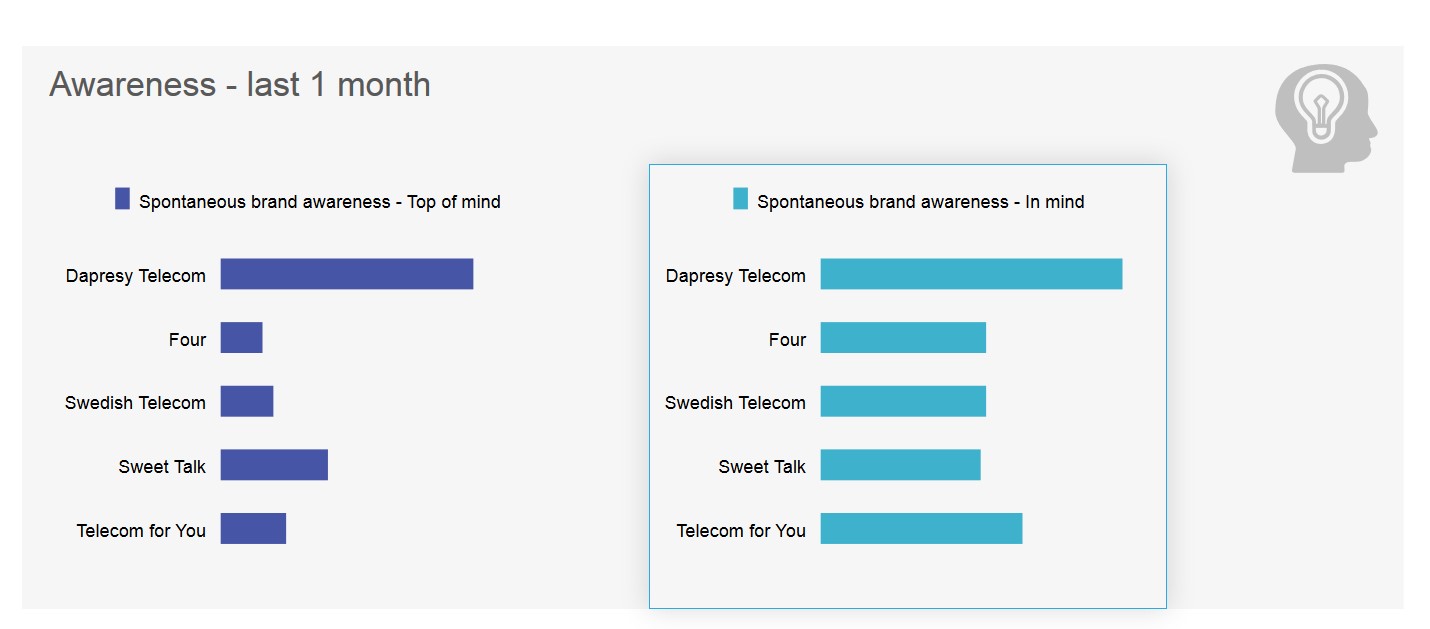 Awareness - last 1 month

Spontaneous brand awareness - Top of mind

Dapresy Telecom

Four

Swedish Telecom

Sweet Talk

Telecom for You

Spontaneous brand awareness - In mind

Dapresy Telecom

Four

Swedish Telecom

Sweet Talk

Telecom for You